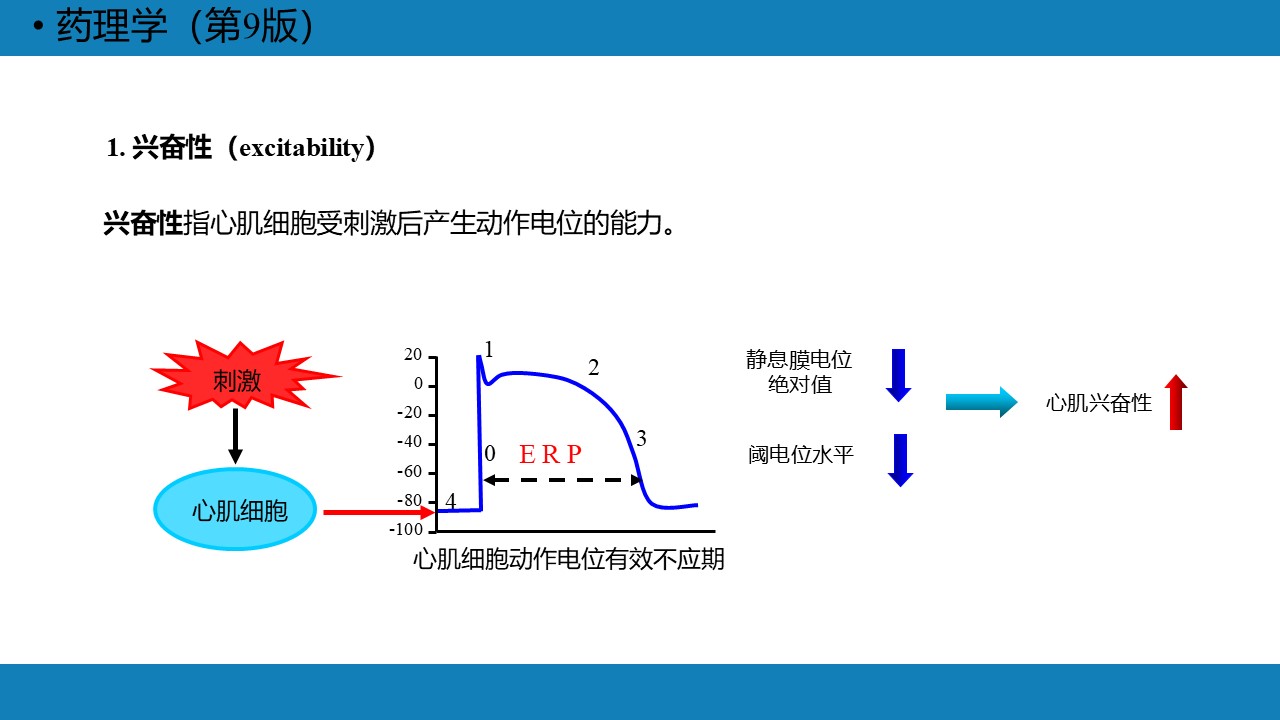 • 药理学（第9版）

1. 兴奋性（excitability）

兴奋性指心肌细胞受刺激后产生动作电位的能力。

刺激

心肌细胞

20
0
-20
-40
-60
-80
-100

1
2
3
0
4
E R P

心肌细胞动作电位有效不应期

静息膜电位绝对值

阈电位水平

心肌兴奋性